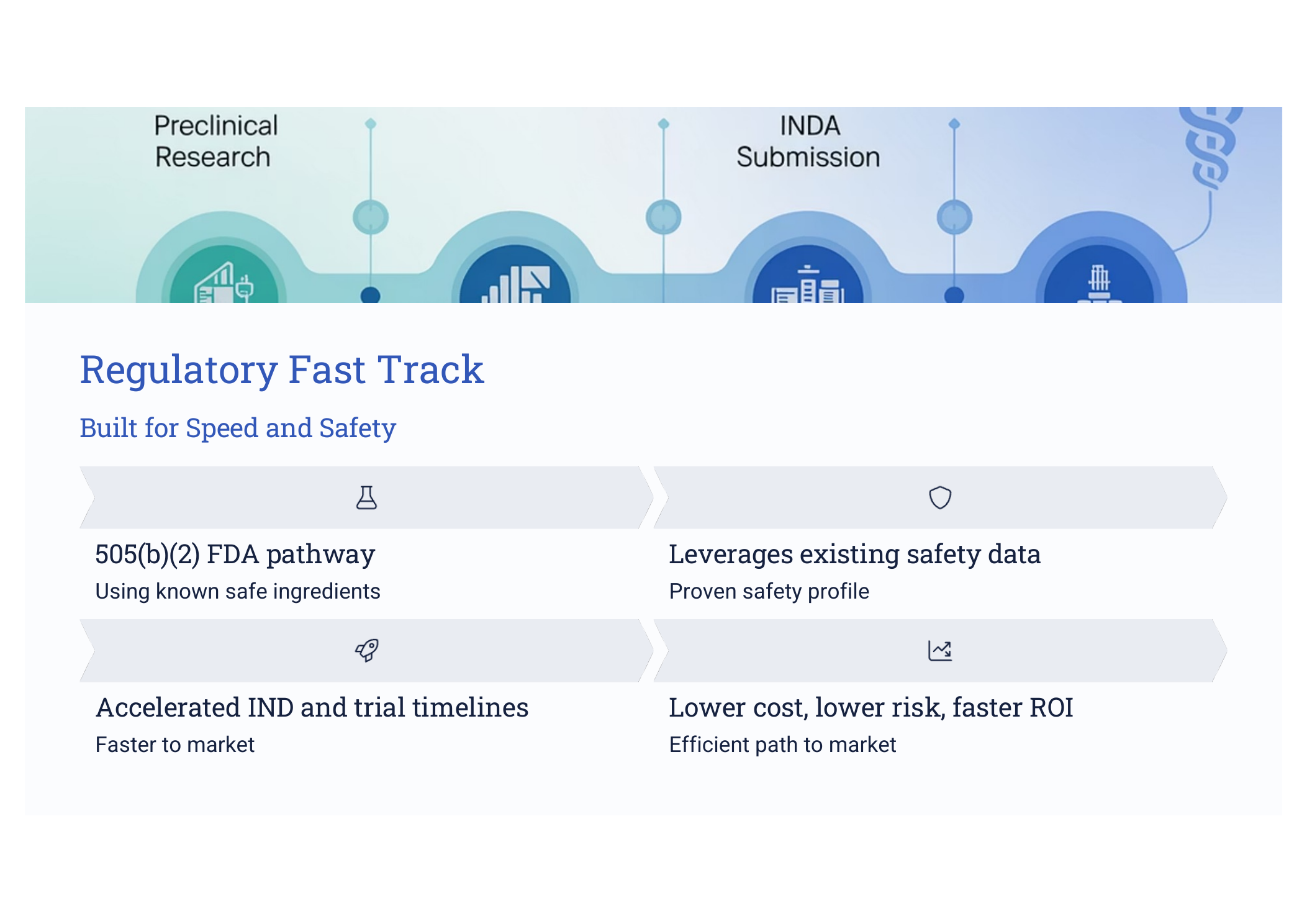 Preclinical Research

INDA Submission

Regulatory Fast Track

Built for Speed and Safety

505(b)(2) FDA pathway

Using known safe ingredients

Leverages existing safety data

Proven safety profile

Accelerated IND and trial timelines

Faster to market

Lower cost, lower risk, faster ROI

Efficient path to market